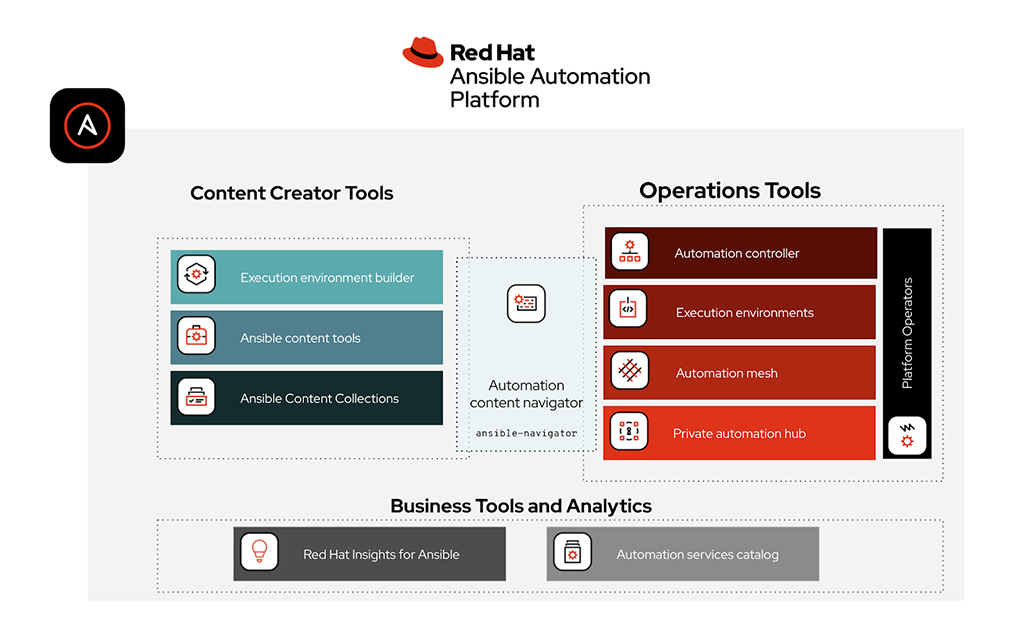 Red Hat
Ansible Automation Platform

Content Creator Tools

Execution environment builder

Ansible content tools

Ansible Content Collections

Automation content navigator

ansible-navigator

Operations Tools

Automation controller

Execution environments

Automation mesh

Private automation hub

Platform Operators

Business Tools and Analytics

Red Hat Insights for Ansible

Automation services catalog